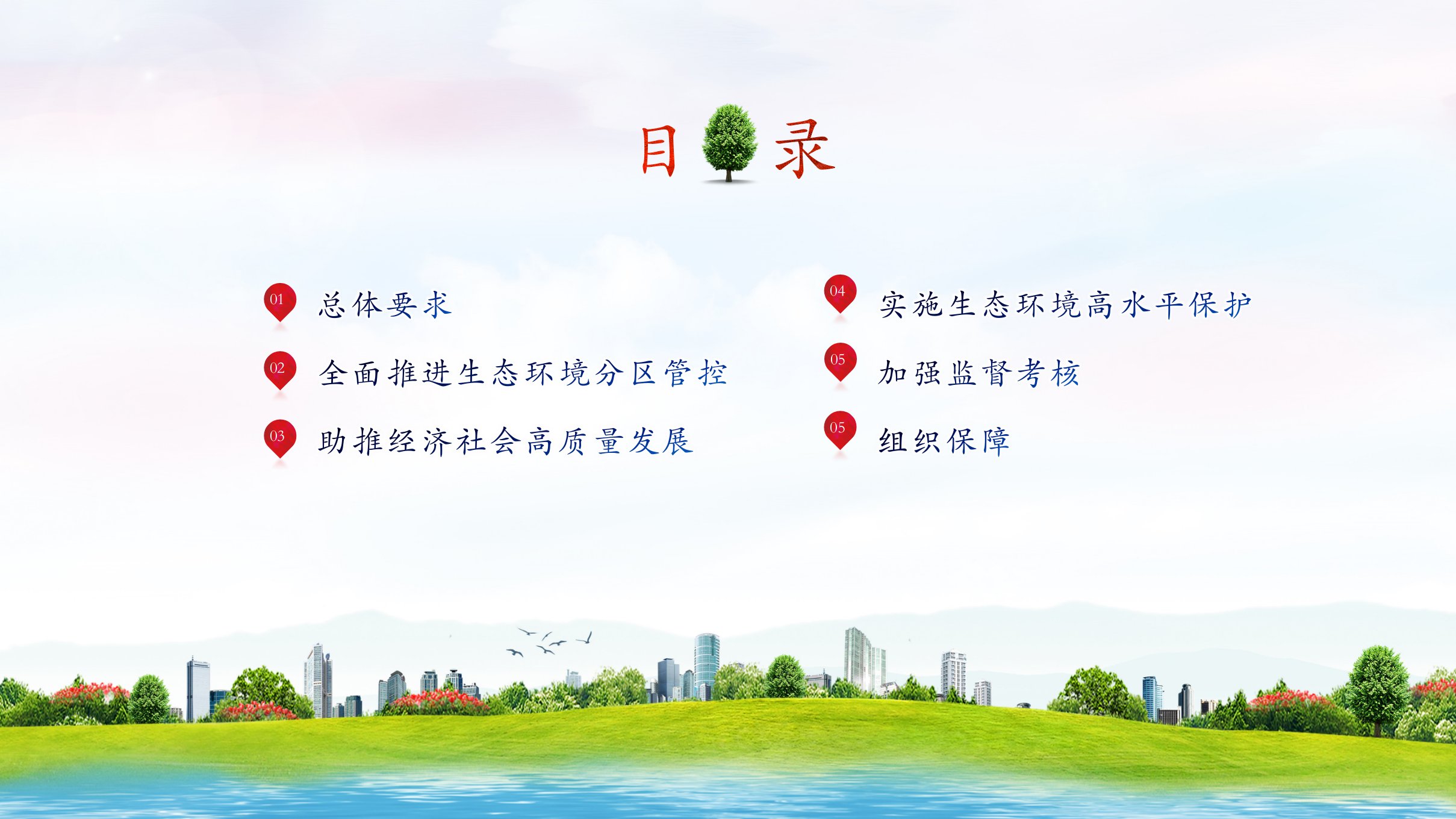 目录

01 总体要求

02 全面推进生态环境分区管控

03 助推经济社会高质量发展

04 实施生态环境高水平保护

05 加强监督考核

05 组织保障